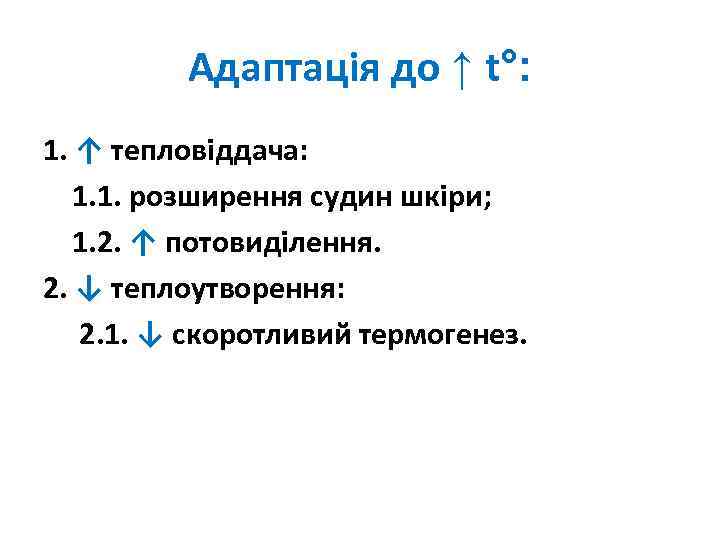 Адаптація до ↑ t°:

1. ↑ тепловіддача:

1.1. розширення судин шкіри;

1.2. ↑ потовиділення.

2. ↓ теплоутворення:

2.1. ↓ скоротливий термогенез.